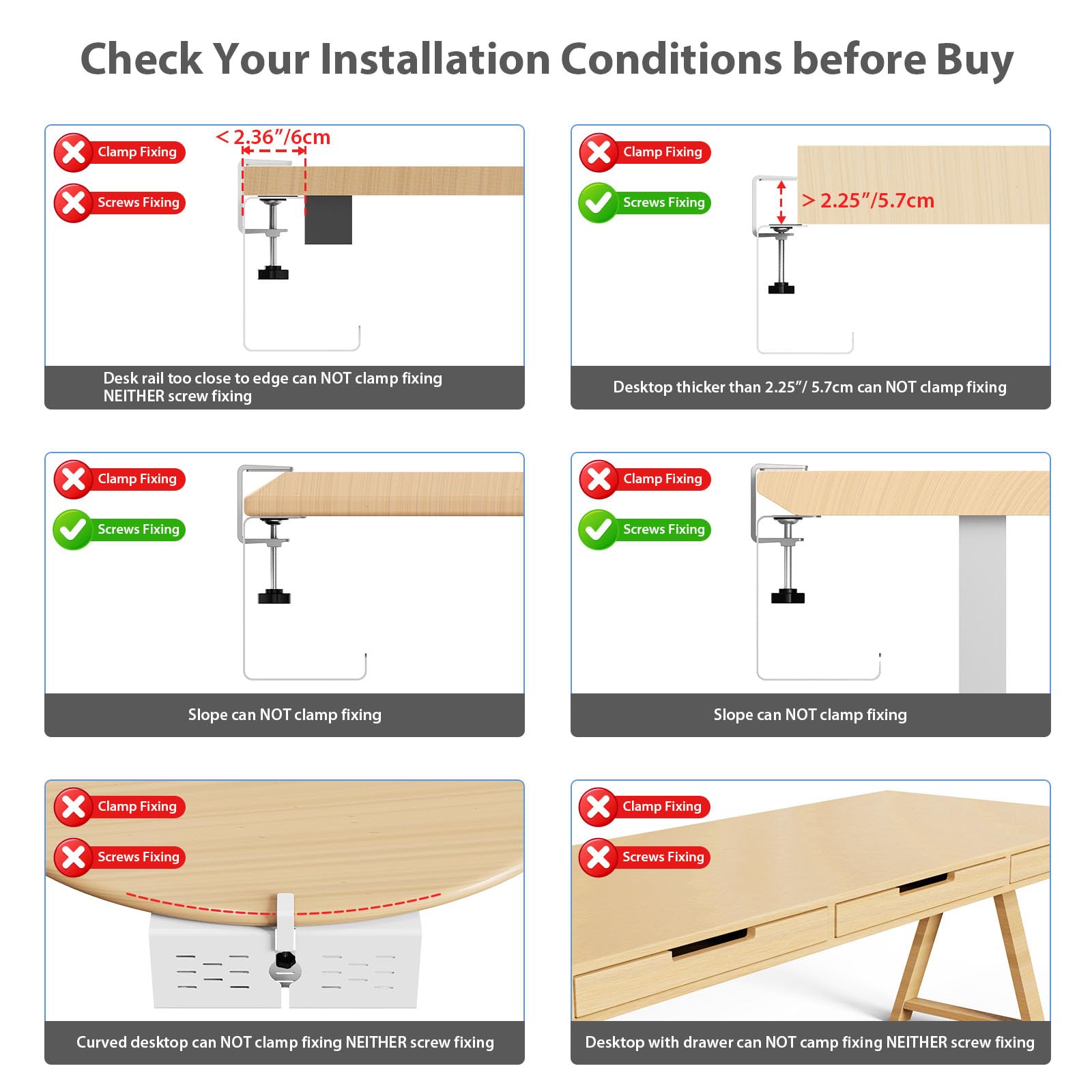 Check Your Installation Conditions before Buy

Clamp Fixing
Screws Fixing
< 2.36"/6cm
Desk rail too close to edge can NOT clamp fixing NEITHER screw fixing

Clamp Fixing
Screws Fixing
> 2.25"/5.7cm
Desktop thicker than 2.25"/ 5.7cm can NOT clamp fixing

Clamp Fixing
Screws Fixing
Slope can NOT clamp fixing

Clamp Fixing
Screws Fixing
Slope can NOT clamp fixing

Clamp Fixing
Screws Fixing
Curved desktop can NOT clamp fixing NEITHER screw fixing

Clamp Fixing
Screws Fixing
Desktop with drawer can NOT camp fixing NEITHER screw fixing